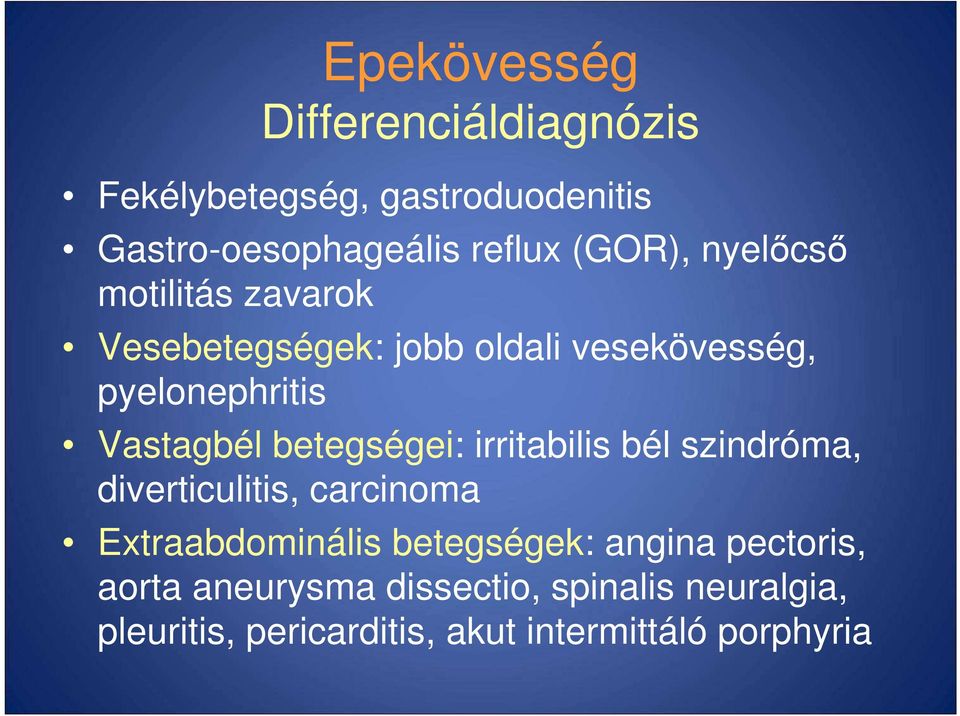 Epekövesség
Differenciáldiagnózis

• Fekélybetegség, gastroduodenitis
• Gastro-oesophageális reflux (GOR), nyelőcső motilitás zavarok
• Vesebetegségek: jobb oldali vesekövesség, pyelonephritis
• Vastagbél betegségei: irritabilis bél szindróma, diverticulitis, carcinoma
• Extraabdominális betegségek: angina pectoris, aorta aneurysma dissectio, spinalis neuralgia, pleuritis, pericarditis, akut intermittáló porphyria